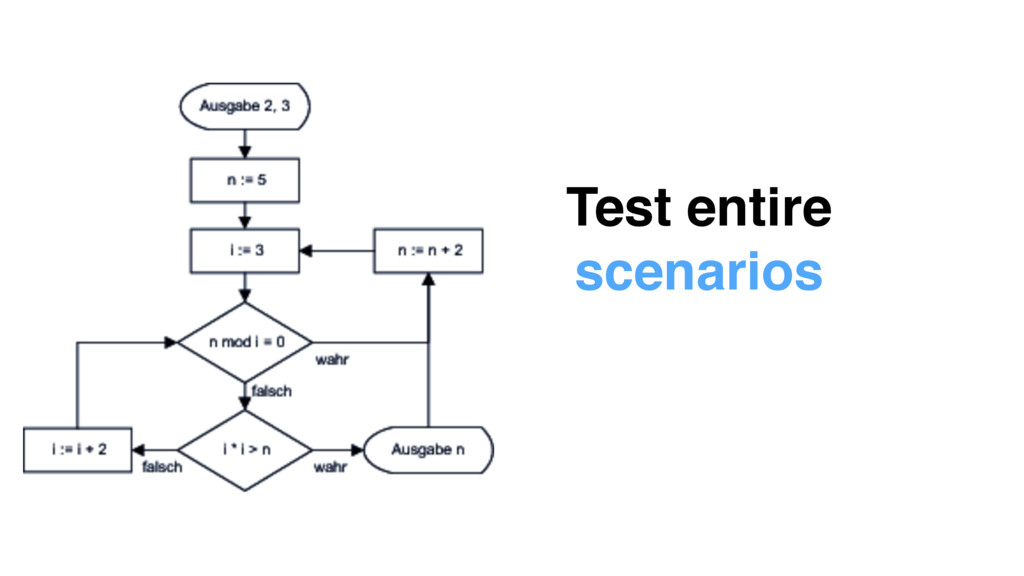 Ausgabe 2, 3

n := 5

i := 3

n := n + 2

n mod i = 0

wahr

falsch

i := i + 2

falsch

i * i > n

wahr

Ausgabe n

Test entire scenarios